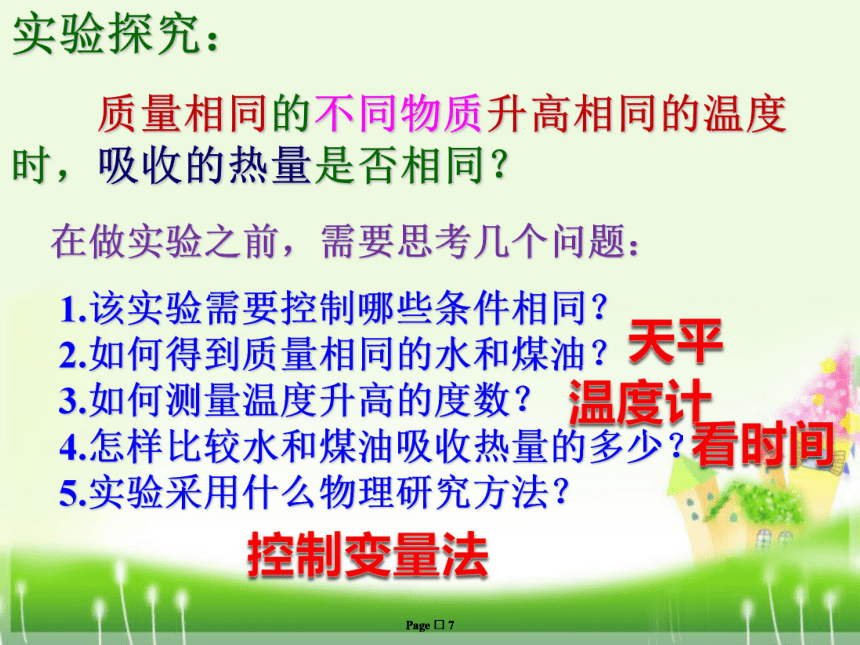 实验探究：

质量相同的不同物质升高相同的温度时，吸收的热量是否相同？

在做实验之前，需要思考几个问题：

1.该实验需要控制哪些条件相同？
2.如何得到质量相同的水和煤油？ 天平
3.如何测量温度升高的度数？ 温度计
4.怎样比较水和煤油吸收热量的多少？ 看时间
5.实验采用什么物理研究方法？

控制变量法

Page □ 7